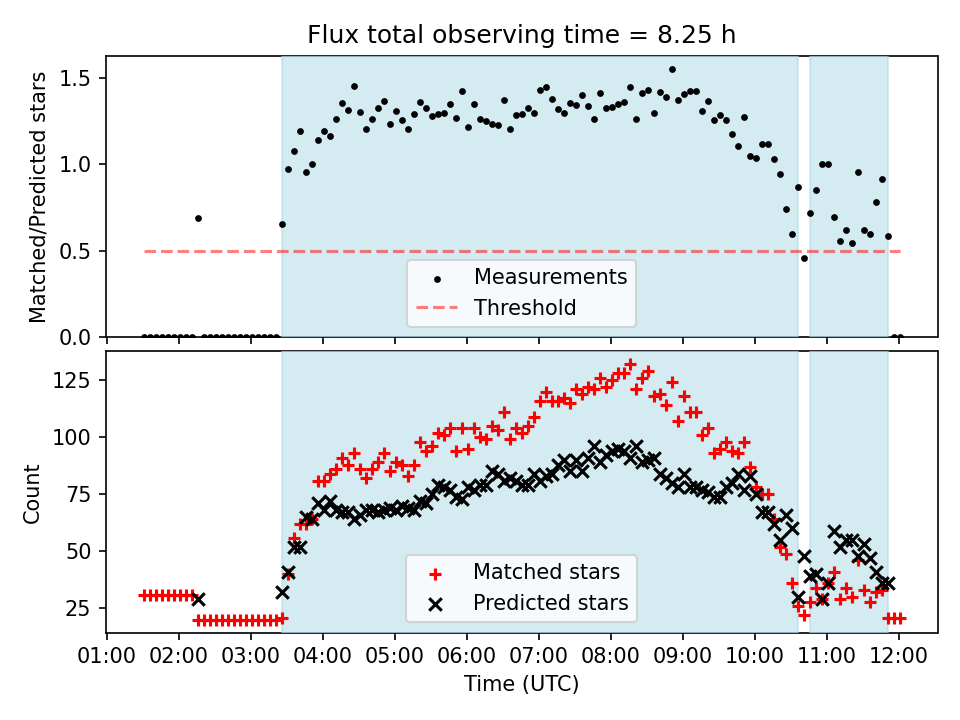 Flux total observing time = 8.25 h

Matched/Predicted stars

1.5
1.0
0.5
0.0

Measurements
Threshold

Count

125
100
75
50
25

Matched stars
Predicted stars

01:00 02:00 03:00 04:00 05:00 06:00 07:00 08:00 09:00 10:00 11:00 12:00

Time (UTC)